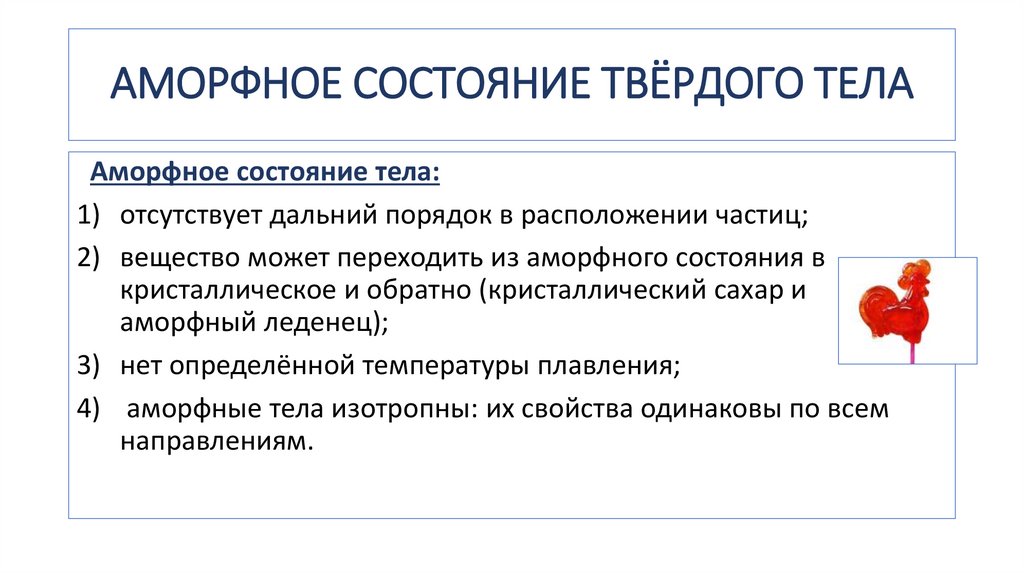 АМОРФНОЕ СОСТОЯНИЕ ТВЁРДОГО ТЕЛА

Аморфное состояние тела:

1) отсутствует дальний порядок в расположении частиц;

2) вещество может переходить из аморфного состояния в кристаллическое и обратно (кристаллический сахар и аморфный леденец);

3) нет определённой температуры плавления;

4) аморфные тела изотропны: их свойства одинаковы по всем направлениям.